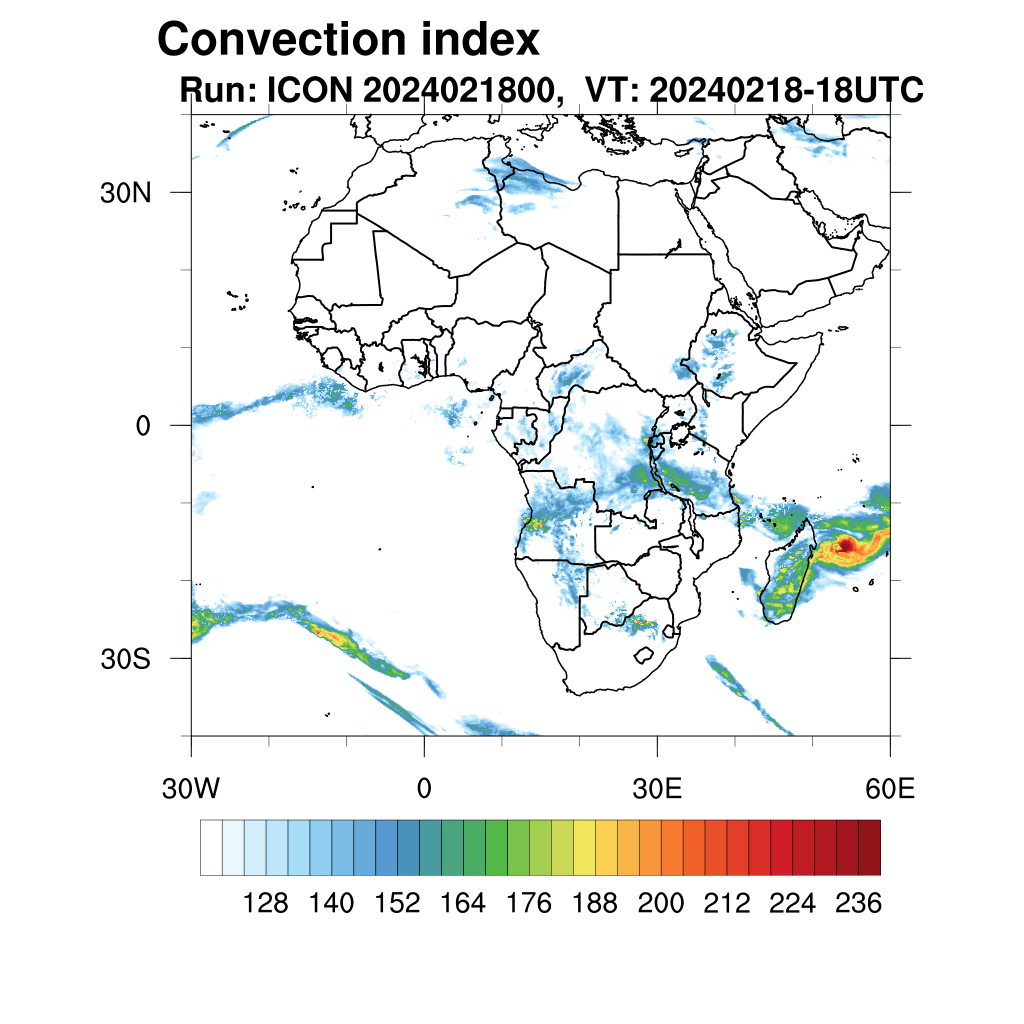 Convection index
Run: ICON 2024021800, VT: 20240218-18UTC

30N
0
30S

30W
0
30E
60E

128 140 152 164 176 188 200 212 224 236